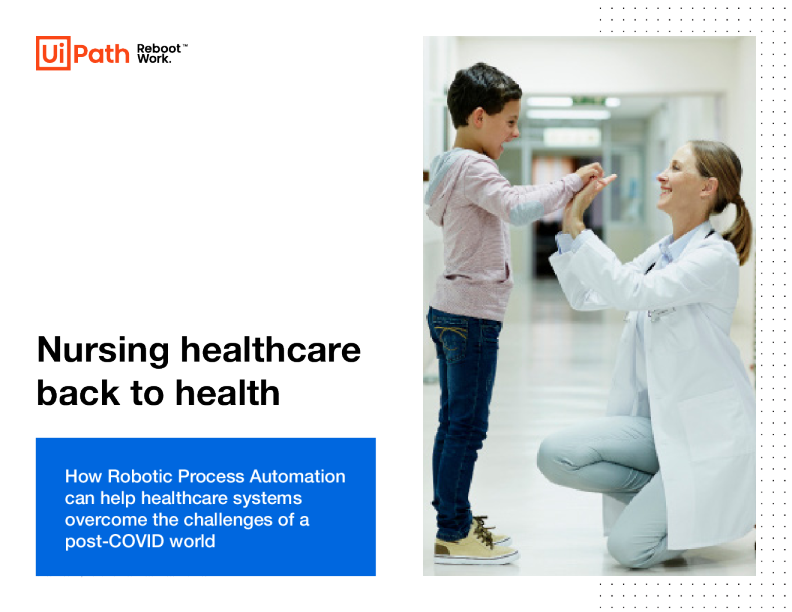 UiPath Reboot™ Work.

Nursing healthcare back to health

How Robotic Process Automation can help healthcare systems overcome the challenges of a post-COVID world